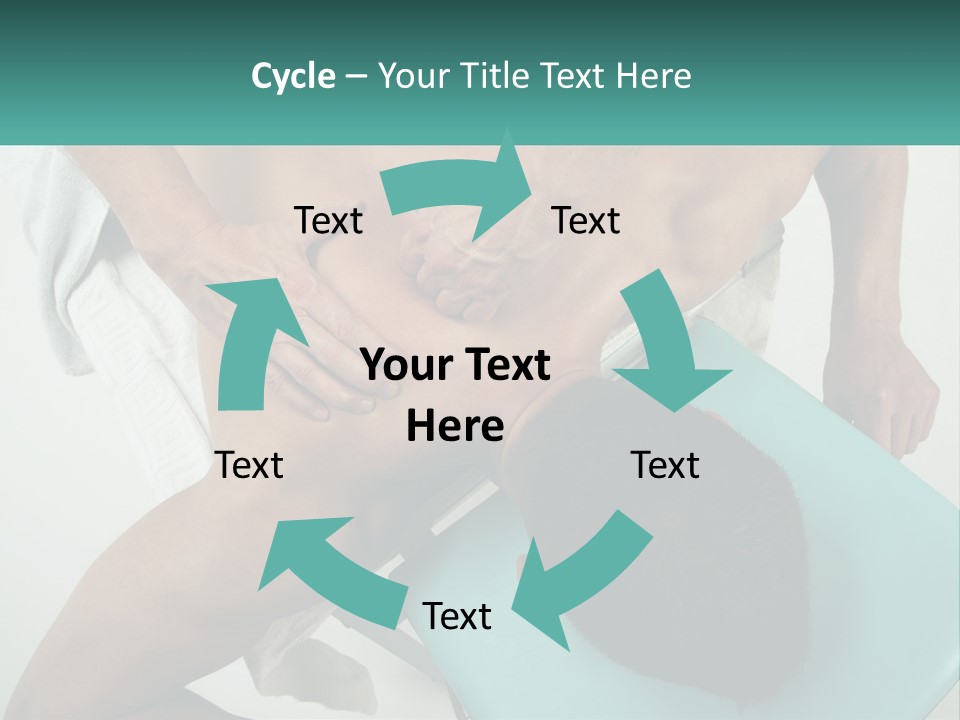 Cycle – Your Title Text Here

Text

Text

Your Text Here

Text

Text

Text